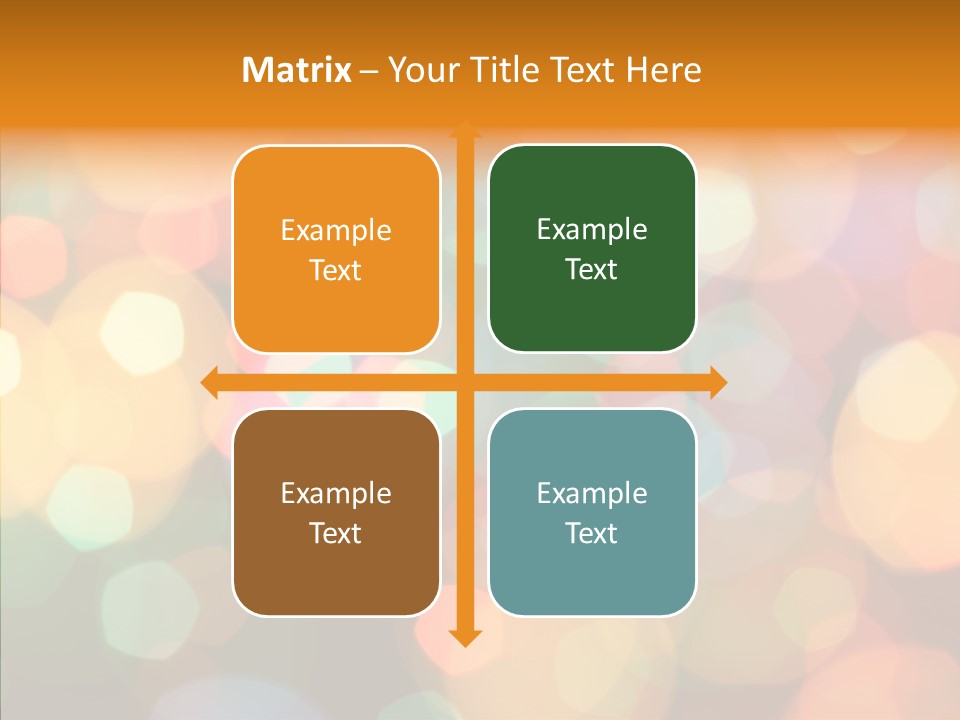 Matrix – Your Title Text Here

Example Text

Example Text

Example Text

Example Text